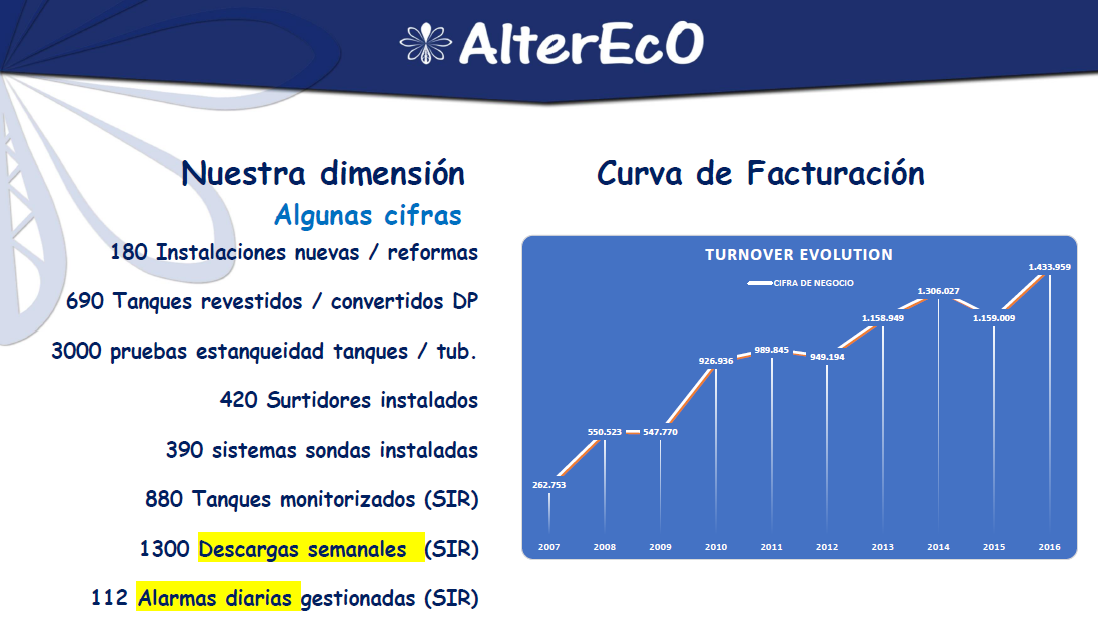 AlterEcO

Nuestra dimensión

Algunas cifras

180 Instalaciones nuevas / reformas

690 Tanques revestidos / convertidos DP

3000 pruebas estanqueidad tanques / tub.

420 Surtidores instalados

390 sistemas sondas instaladas

880 Tanques monitorizados (SIR)

1300 Descargas semanales (SIR)

112 Alarmas diarias gestionadas (SIR)

Curva de Facturación

TURNOVER EVOLUTION

CIFRA DE NEGOCIO

262.753
550.523
547.770
926.936
989.845
949.194
1.158.949
1.306.027
1.159.009
1.433.959

2007 2008 2009 2010 2011 2012 2013 2014 2015 2016